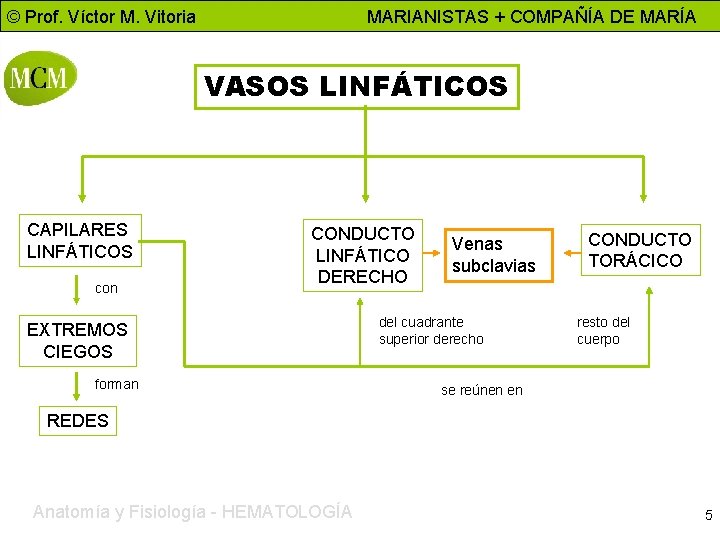 © Prof. Víctor M. Vitoria

MARIANISTAS + COMPAÑÍA DE MARÍA

MCM

VASOS LINFÁTICOS

CAPILARES LINFÁTICOS

con

EXTREMOS CIEGOS

forman

REDES

CONDUCTO LINFÁTICO DERECHO

Venas subclavias

CONDUCTO TORÁCICO

del cuadrante superior derecho

resto del cuerpo

se reúnen en

Anatomía y Fisiología - HEMATOLOGÍA

5